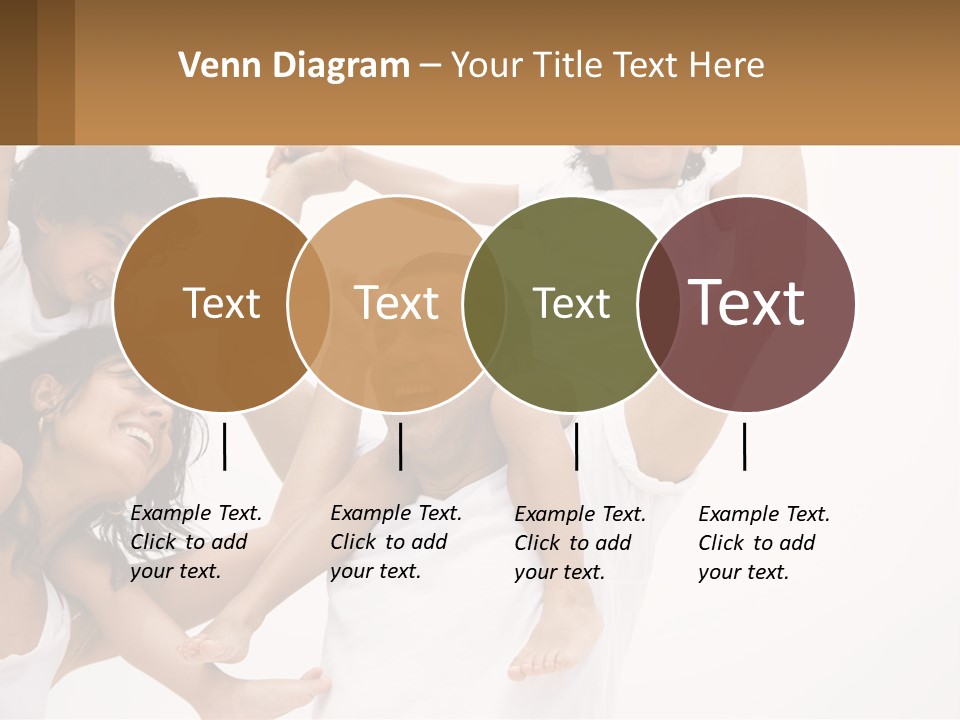 Venn Diagram – Your Title Text Here

Text

Text

Text

Text

Example Text. Click to add your text.

Example Text. Click to add your text.

Example Text. Click to add your text.

Example Text. Click to add your text.